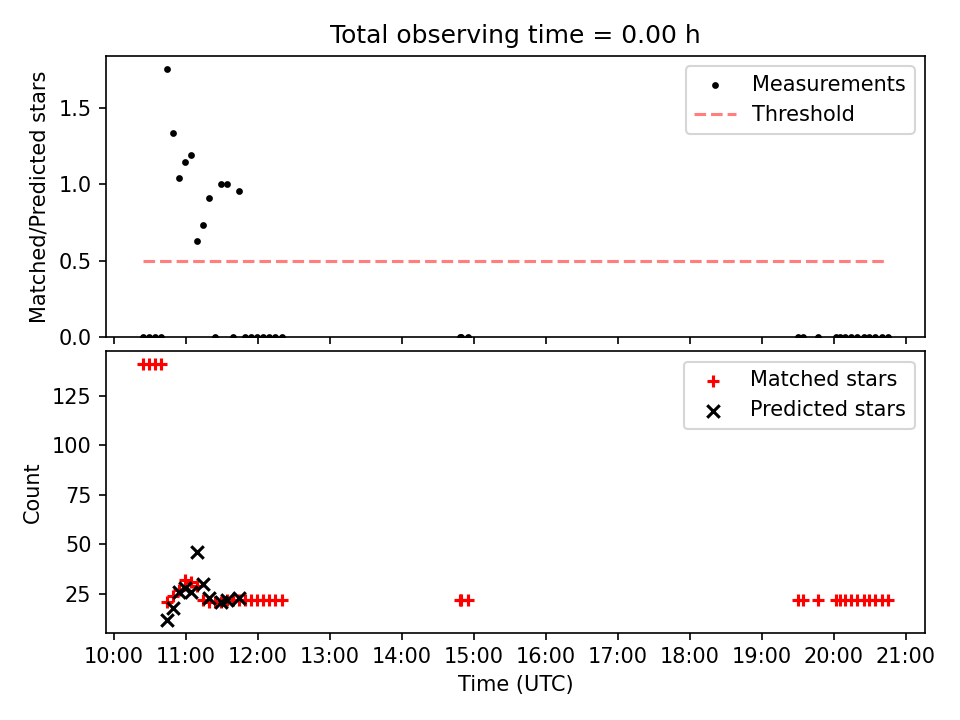 Total observing time = 0.00 h

Matched/Predicted stars

1.5
1.0
0.5
0.0

Measurements
Threshold

Count

125
100
75
50
25

Matched stars
Predicted stars

10:00 11:00 12:00 13:00 14:00 15:00 16:00 17:00 18:00 19:00 20:00 21:00

Time (UTC)